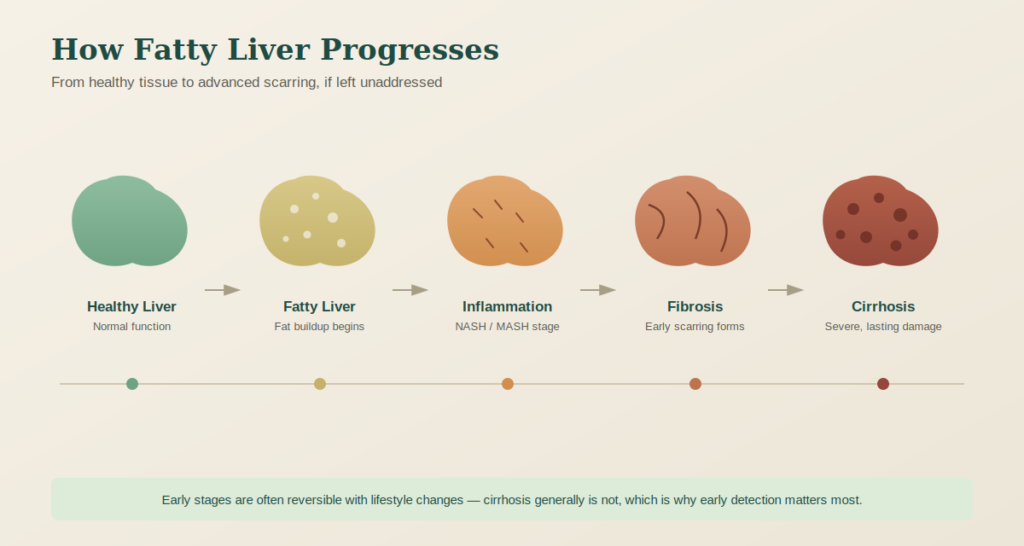 How Fatty Liver Progresses

From healthy tissue to advanced scarring, if left unaddressed

Healthy Liver
Normal function

Fatty Liver
Fat buildup begins

Inflammation
NASH / MASH stage

Fibrosis
Early scarring forms

Cirrhosis
Severe, lasting damage

Early stages are often reversible with lifestyle changes — cirrhosis generally is not, which is why early detection matters most.